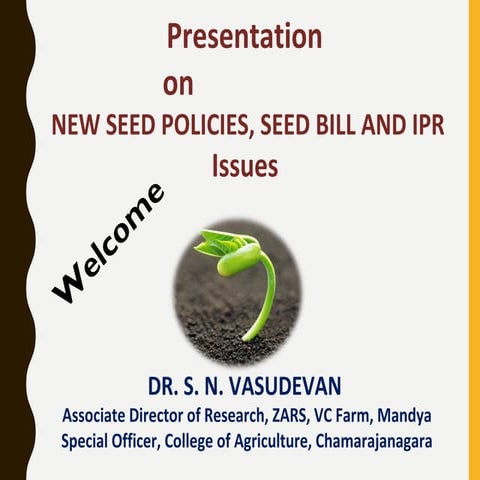 Presentation
on
NEW SEED POLICIES, SEED BILL AND IPR Issues

Welcome

DR. S. N. VASUDEVAN
Associate Director of Research, ZARS, VC Farm, Mandya
Special Officer, College of Agriculture, Chamarajanagara